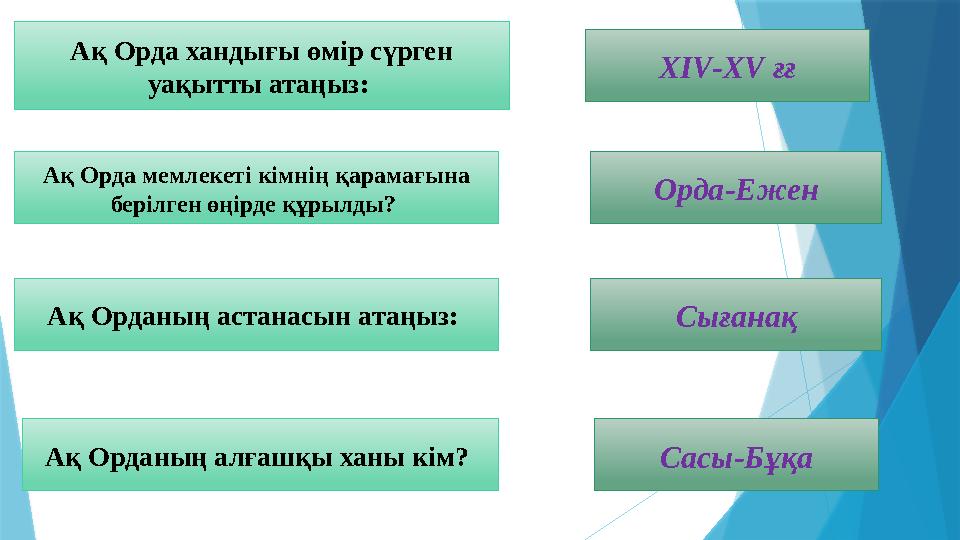 Ақ Орда хандығы өмір сүрген уақытты атаңыз:

XIV-XV ғғ

Ақ Орда мемлекеті кімнің қарамағына берілген өңірде құрылды?

Орда-Ежен

Ақ Орданың астанасын атаңыз:

Сығанақ

Ақ Орданың алғашқы ханы кім?

Сасы-Бұқа